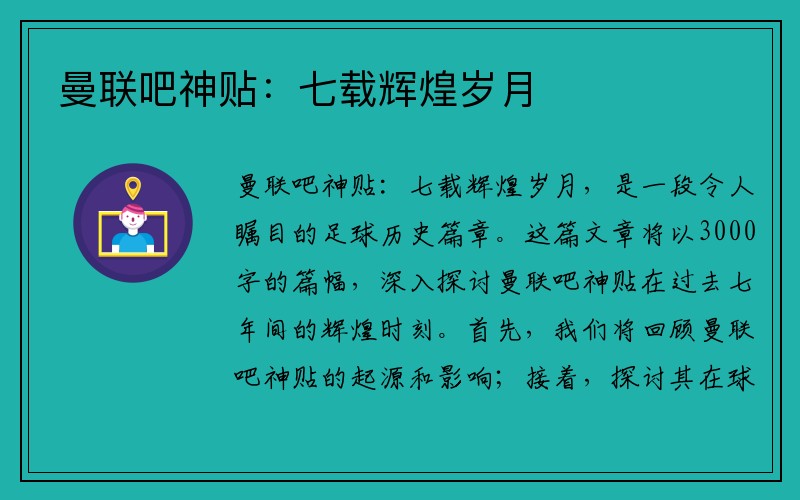 曼联吧神贴：七载辉煌岁月

曼联吧神贴：七载辉煌岁月，是一段令人瞩目的足球历史篇章。这篇文章将以3000字的篇幅，深入探讨曼联吧神贴在过去七年间的辉煌时刻。首先，我们将回顾曼联吧神贴的起源和影响；接着，探讨其在球